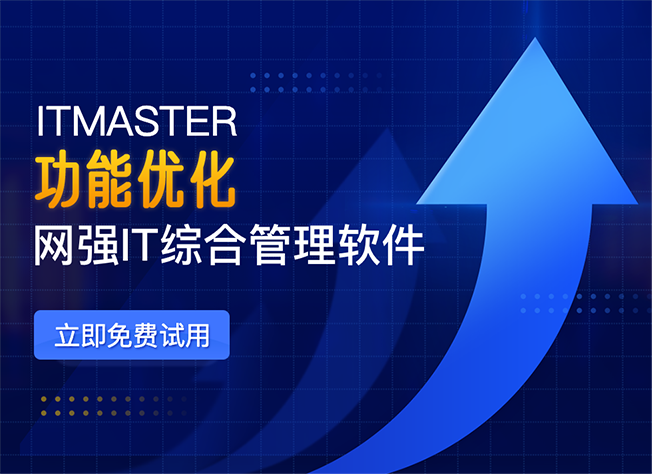 ITMASTER
功能优化
网强IT综合管理软件

立即免费试用